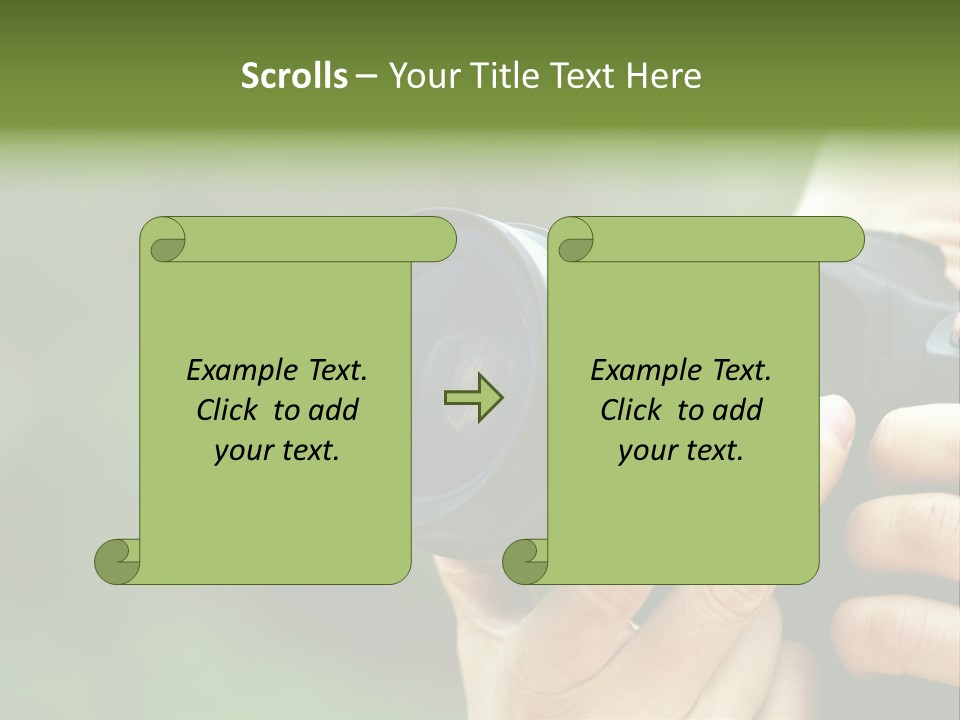 Scrolls – Your Title Text Here

Example Text. Click to add your text.

Example Text. Click to add your text.